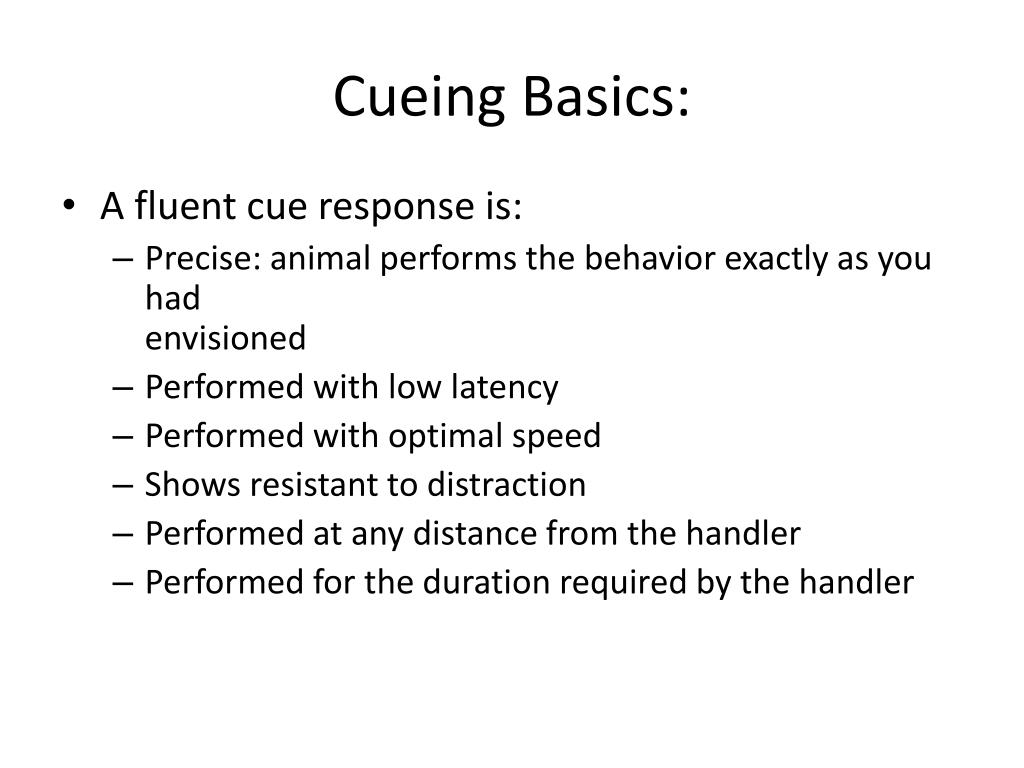 Cueing Basics:

• A fluent cue response is:
– Precise: animal performs the behavior exactly as you had envisioned
– Performed with low latency
– Performed with optimal speed
– Shows resistant to distraction
– Performed at any distance from the handler
– Performed for the duration required by the handler